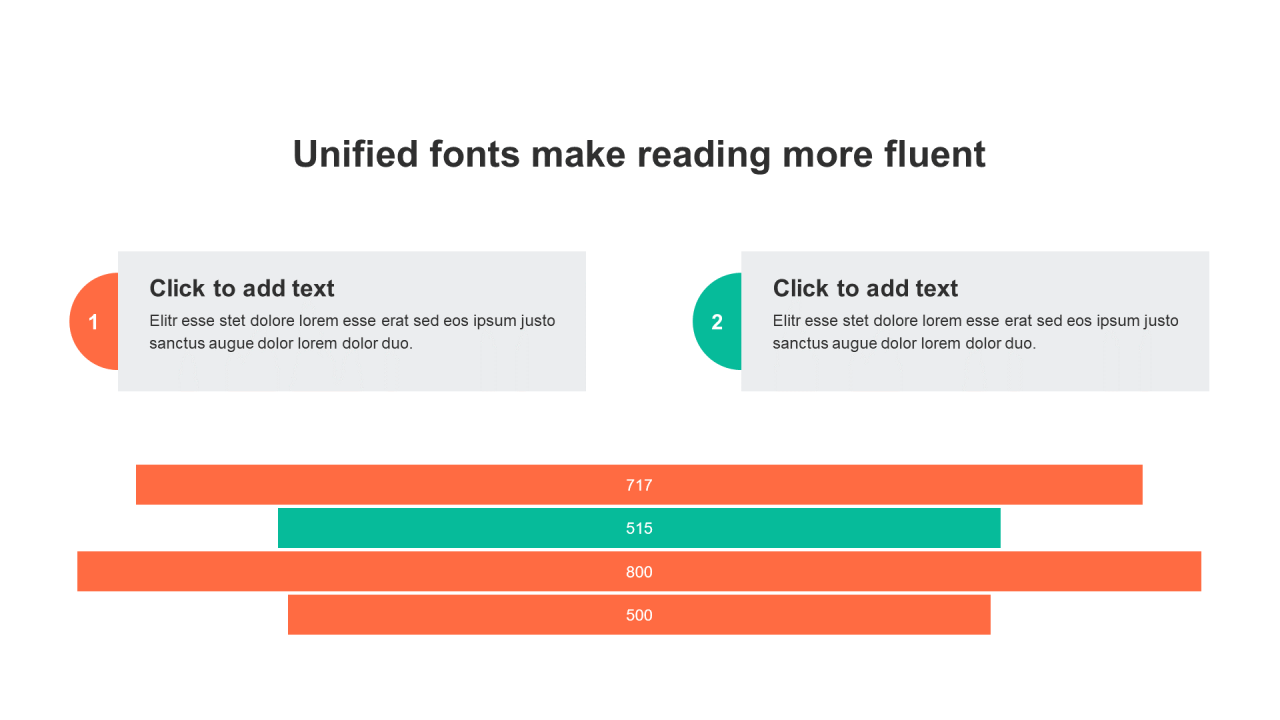 Unified fonts make reading more fluent

1

Click to add text

Elitr esse stet dolore lorem esse erat sed eos ipsum justo sanctus augue dolor lorem dolor duo.

2

Click to add text

Elitr esse stet dolore lorem esse erat sed eos ipsum justo sanctus augue dolor lorem dolor duo.

717

515

800

500